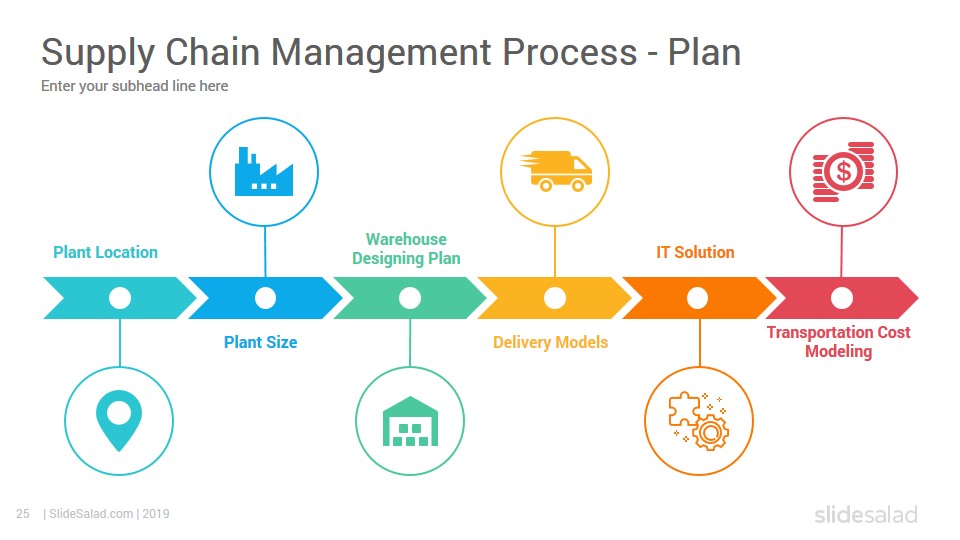 Supply Chain Management Process - Plan
Enter your subhead line here

Plant Location

Plant Size

Warehouse Designing Plan

Delivery Models

IT Solution

Transportation Cost Modeling

25 | SlideSalad.com | 2019

slidesalad